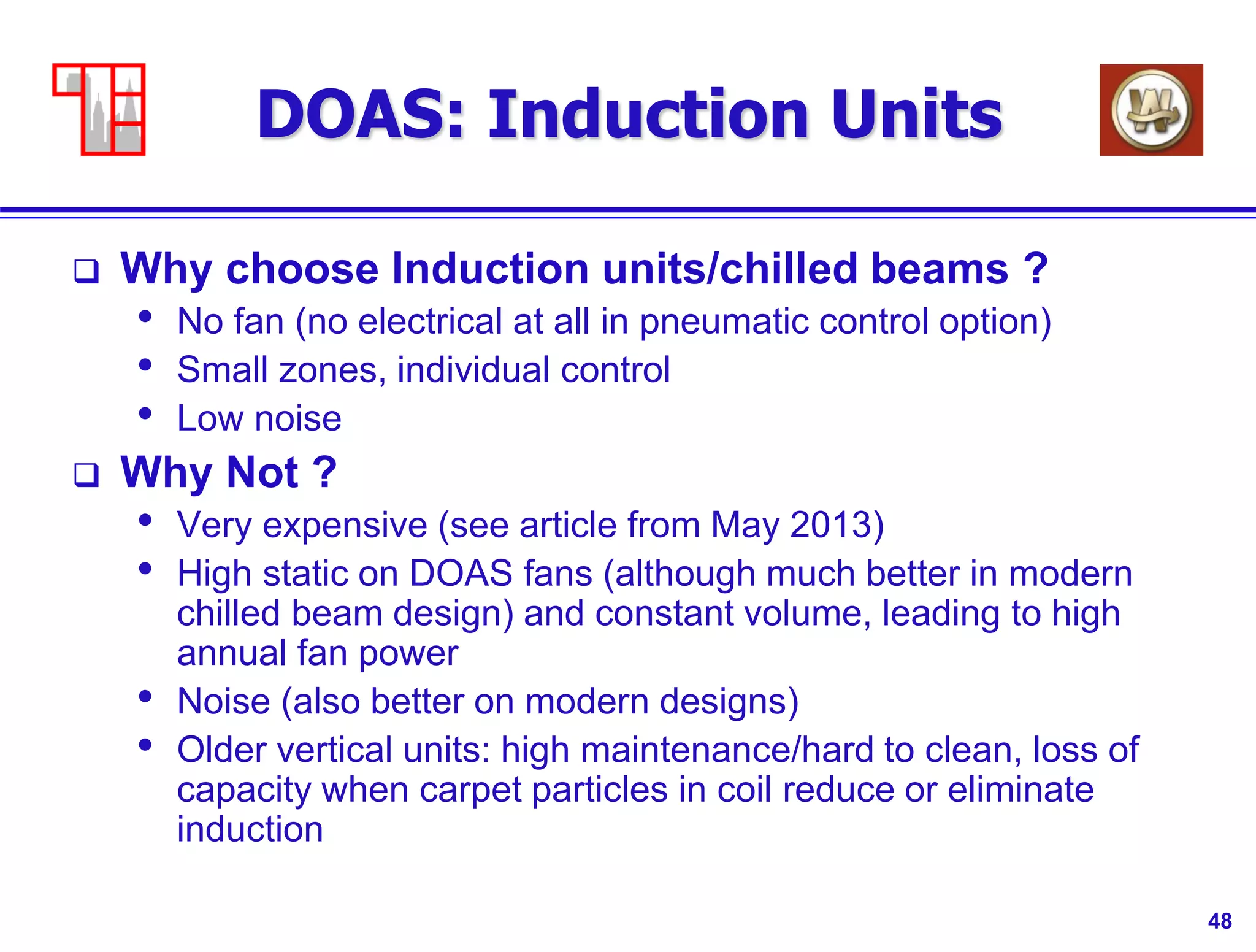 DOAS: Induction Units

❑ Why choose Induction units/chilled beams ?
• No fan (no electrical at all in pneumatic control option)
• Small zones, individual control
• Low noise

❑ Why Not ?
• Very expensive (see article from May 2013)
• High static on DOAS fans (although much better in modern chilled beam design) and constant volume, leading to high annual fan power
• Noise (also better on modern designs)
• Older vertical units: high maintenance/hard to clean, loss of capacity when carpet particles in coil reduce or eliminate induction

48